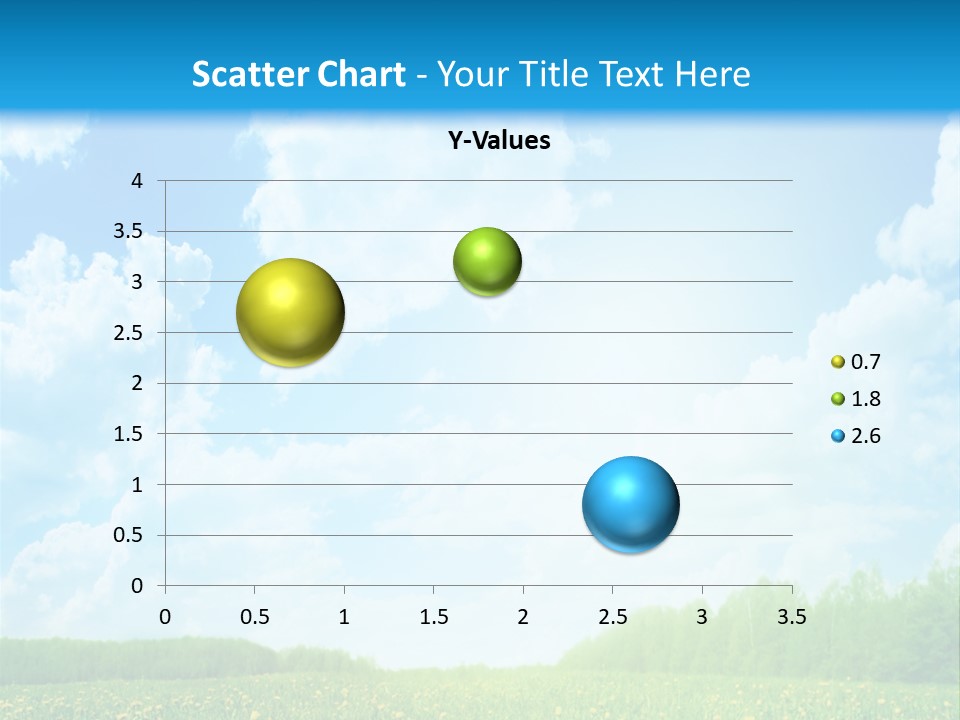 Scatter Chart - Your Title Text Here

Y-Values

4
3.5
3
2.5
2
1.5
1
0.5
0

0 0.5 1 1.5 2 2.5 3 3.5

0.7
1.8
2.6